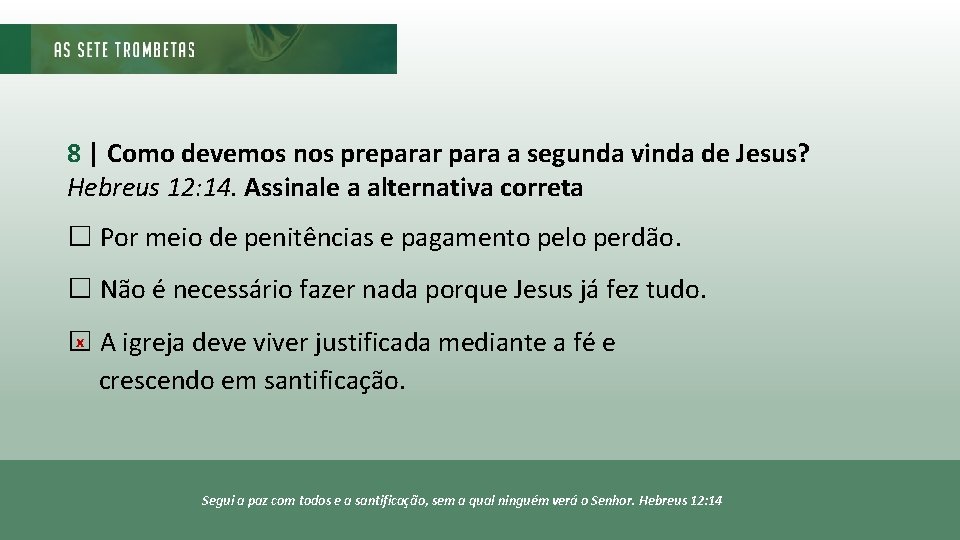 AS SETE TROMBETAS

8 | Como devemos nos preparar para a segunda vinda de Jesus? Hebreus 12:14. Assinale a alternativa correta

☐ Por meio de penitências e pagamento pelo perdão.

☐ Não é necessário fazer nada porque Jesus já fez tudo.

☒ A igreja deve viver justificada mediante a fé e crescendo em santificação.

Segui a paz com todos e a santificação, sem a qual ninguém verá o Senhor. Hebreus 12:14